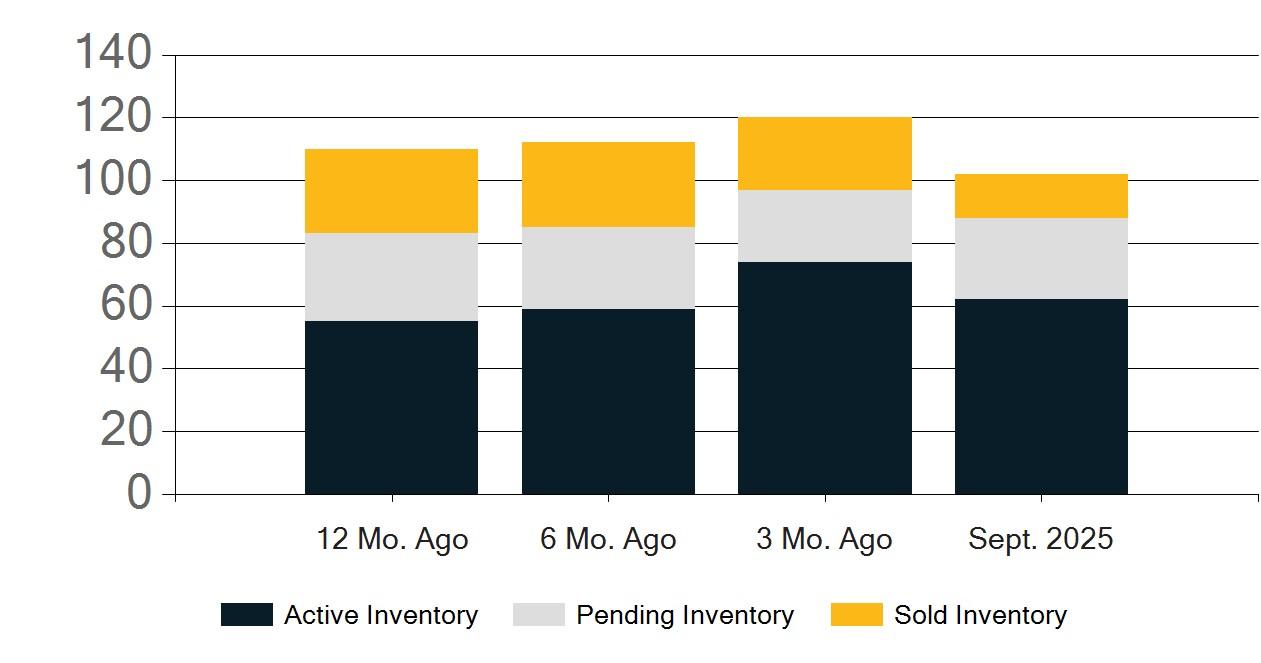 140
120
100
80
60
40
20
0

12 Mo. Ago
6 Mo. Ago
3 Mo. Ago
Sept. 2025

Active Inventory
Pending Inventory
Sold Inventory